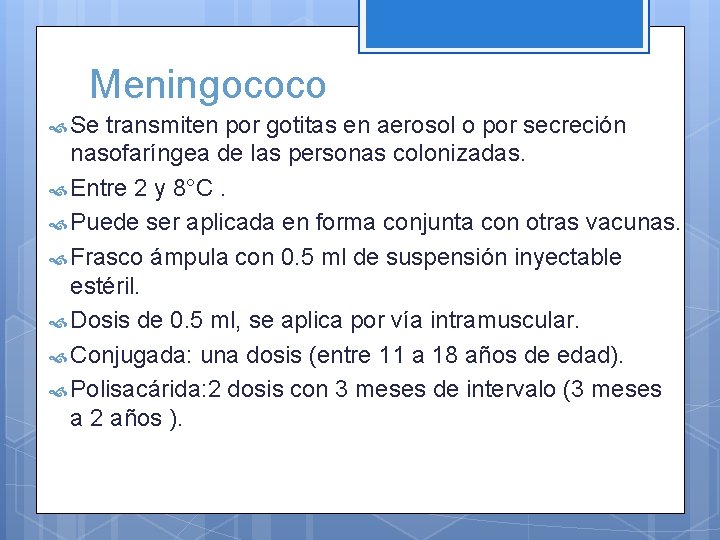 Meningococo

Se transmiten por gotitas en aerosol o por secreción nasofaríngea de las personas colonizadas.

Entre 2 y 8°C .

Puede ser aplicada en forma conjunta con otras vacunas.

Frasco ámpula con 0.5 ml de suspensión inyectable estéril.

Dosis de 0.5 ml, se aplica por vía intramuscular.

Conjugada: una dosis (entre 11 a 18 años de edad).

Polisacárida:2 dosis con 3 meses de intervalo (3 meses a 2 años ).